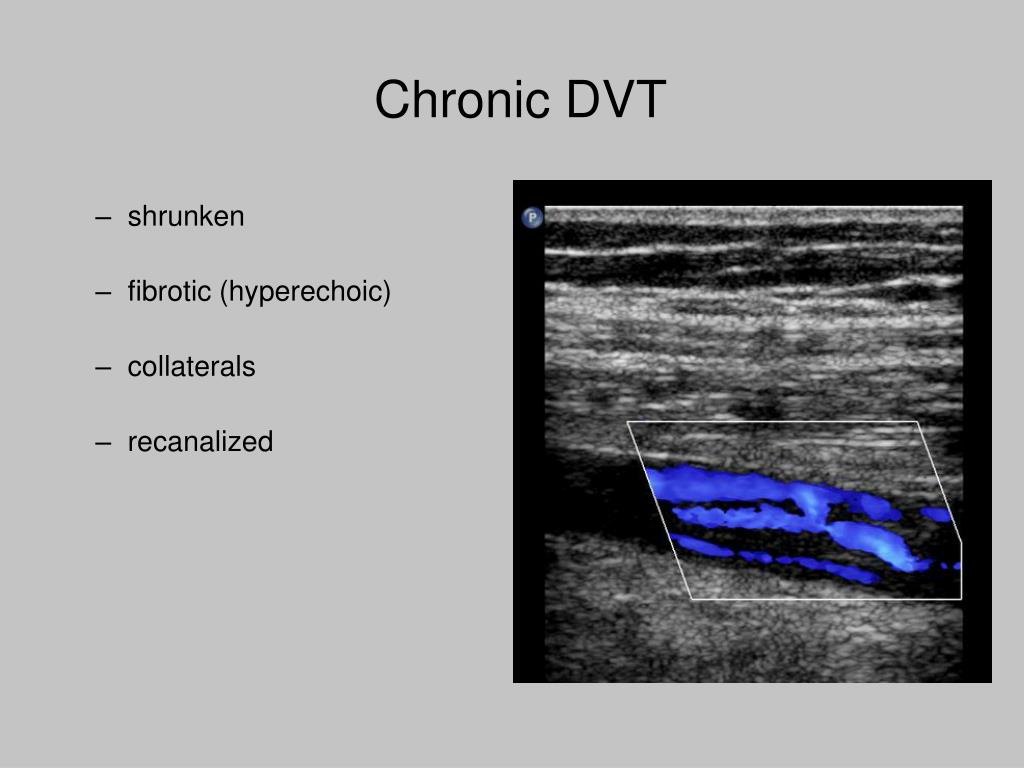 Chronic DVT

– shrunken

– fibrotic (hyperechoic)

– collaterals

– recanalized

P